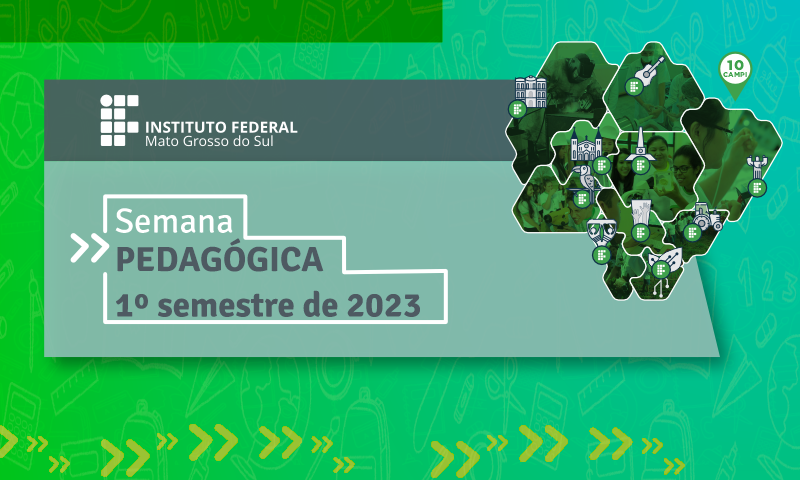 INSTITUTO FEDERAL
Mato Grosso do Sul

10 CAMPI

Semana
PEDAGÓGICA
1º semestre de 2023